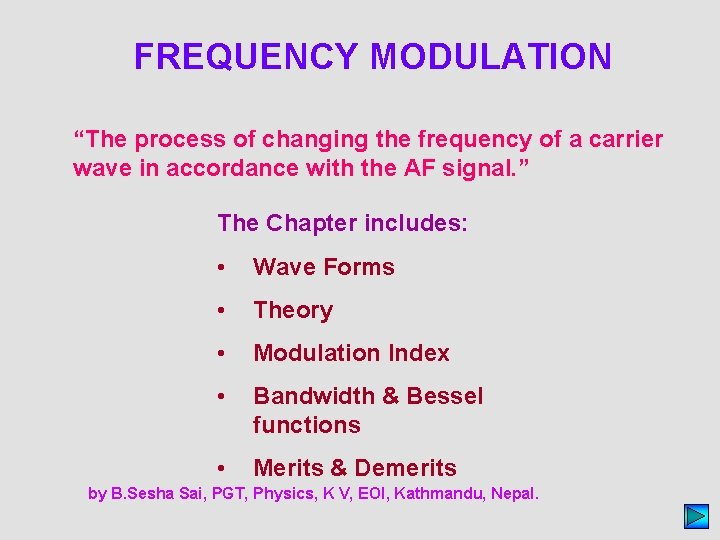 FREQUENCY MODULATION

“The process of changing the frequency of a carrier wave in accordance with the AF signal.”

The Chapter includes:

• Wave Forms
• Theory
• Modulation Index
• Bandwidth & Bessel functions
• Merits & Demerits

by B.Sesha Sai, PGT, Physics, K V, EOI, Kathmandu, Nepal.